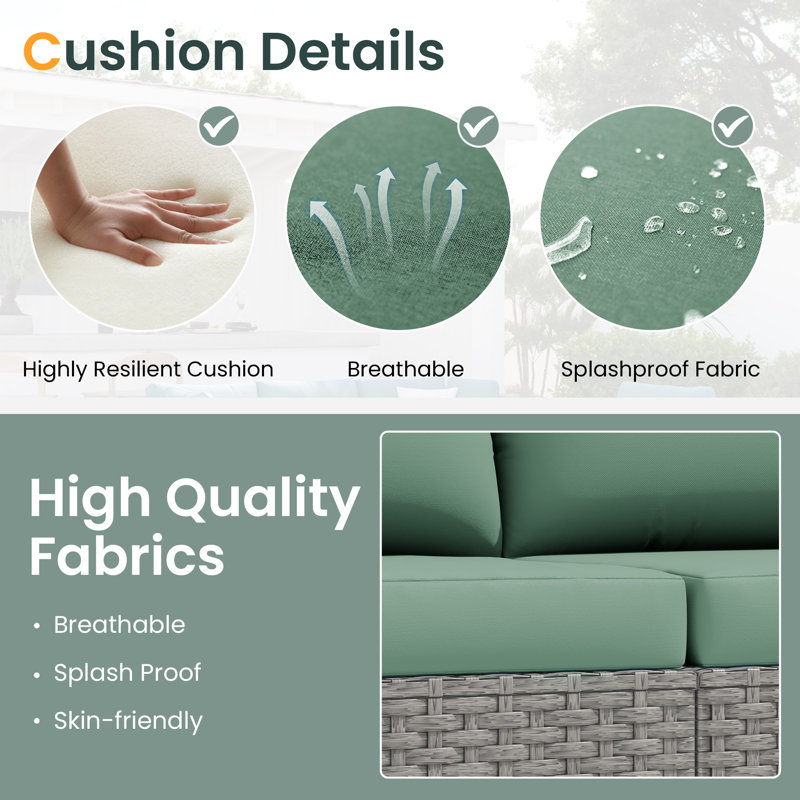 Cushion Details

Highly Resilient Cushion

Breathable

Splashproof Fabric

High Quality Fabrics

• Breathable
• Splash Proof
• Skin-friendly